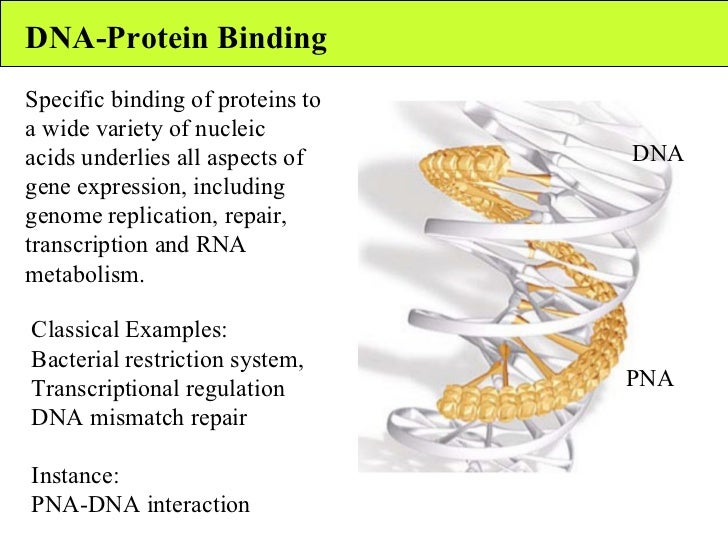 DNA-Protein Binding

Specific binding of proteins to a wide variety of nucleic acids underlies all aspects of gene expression, including genome replication, repair, transcription and RNA metabolism.

Classical Examples:
Bacterial restriction system,
Transcriptional regulation
DNA mismatch repair

Instance:
PNA-DNA interaction

DNA

PNA